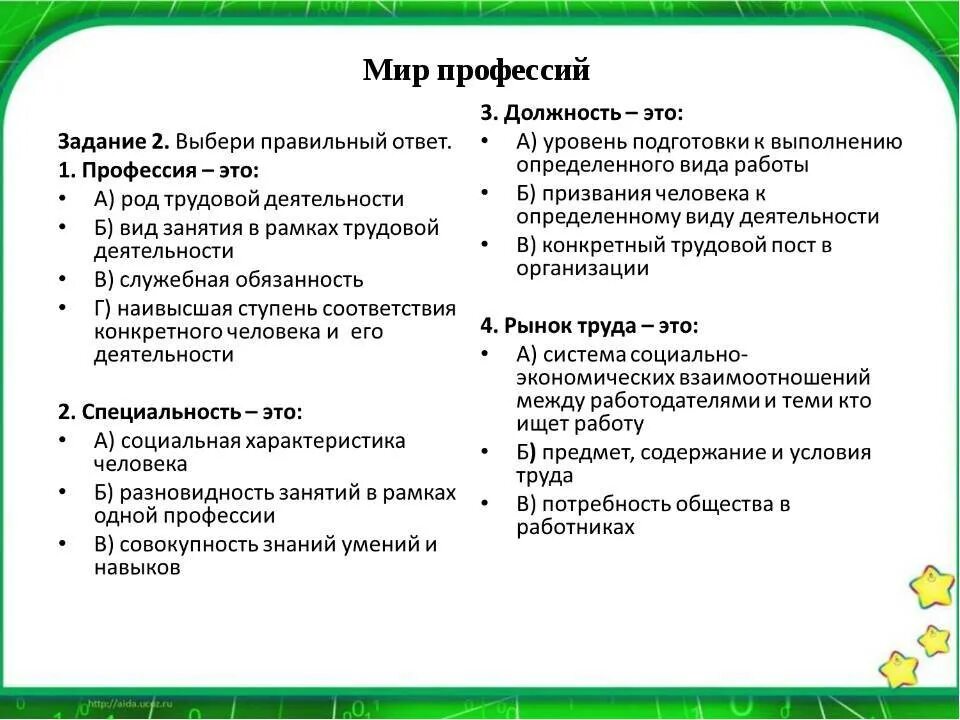 Мир профессий

Задание 2. Выбери правильный ответ.
1. Профессия – это:
• А) род трудовой деятельности
• Б) вид занятия в рамках трудовой деятельности
• В) служебная обязанность
• Г) наивысшая ступень соответствия конкретного человека и его деятельности

2. Специальность – это:
• А) социальная характеристика человека
• Б) разновидность занятий в рамках одной профессии
• В) совокупность знаний умений и навыков

3. Должность – это:
• А) уровень подготовки к выполнению определенного вида работы
• Б) призвания человека к определенному виду деятельности
• В) конкретный трудовой пост в организации

4. Рынок труда – это:
• А) система социально-экономических взаимоотношений между работодателями и теми кто ищет работу
• Б) предмет, содержание и условия труда
• В) потребность общества в работниках

http://aida.ucoz.ru